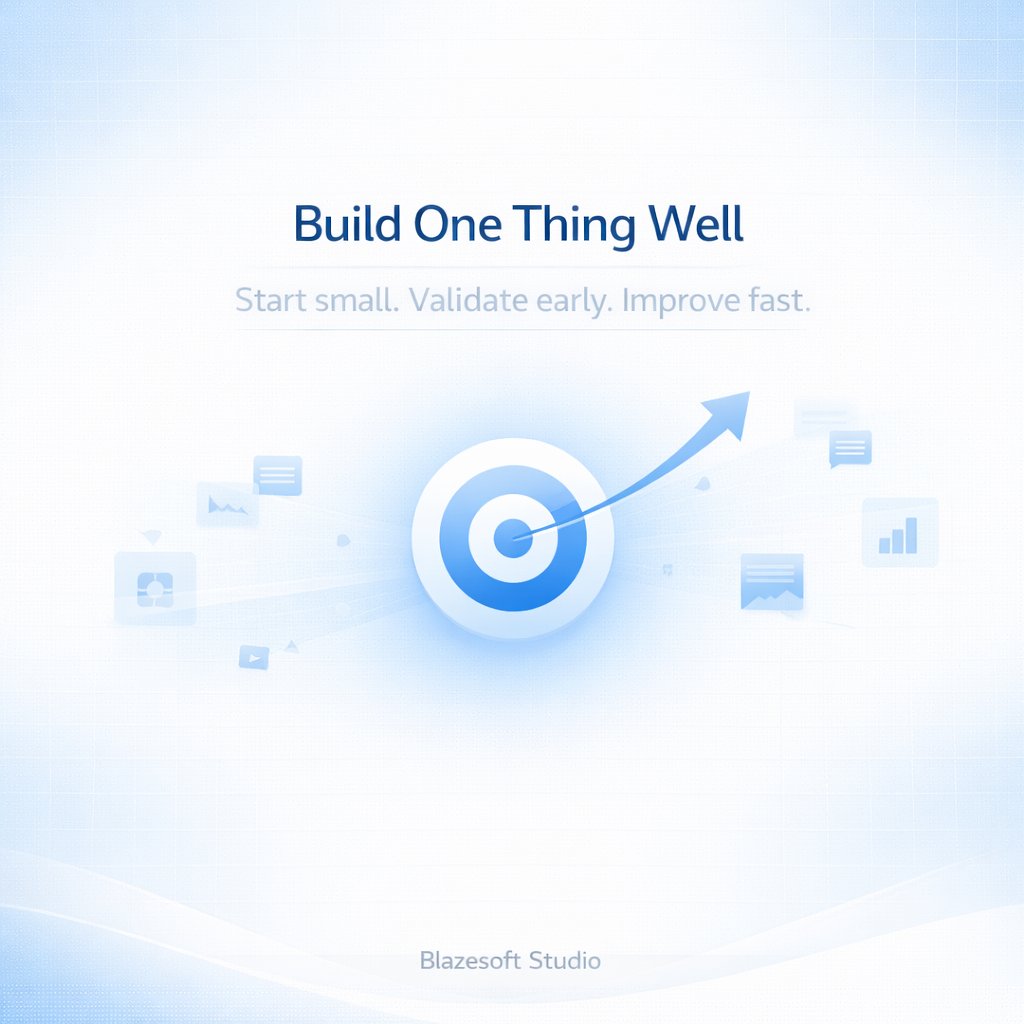 Build One Thing Well

Start small. Validate early. Improve fast.

Blazesoft Studio